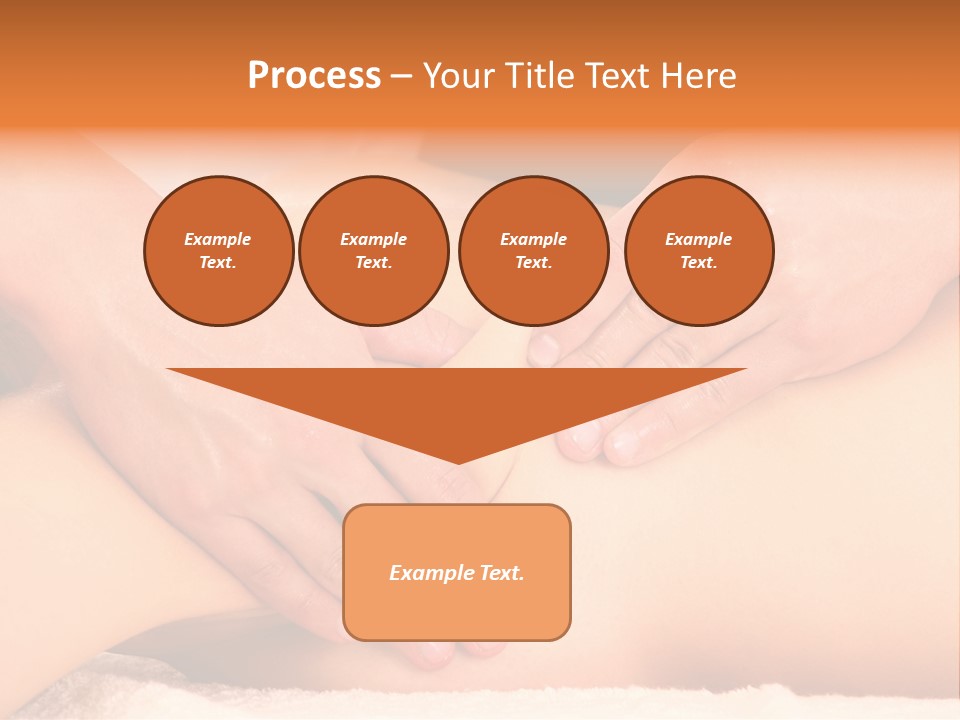 Process – Your Title Text Here

Example Text.

Example Text.

Example Text.

Example Text.

Example Text.